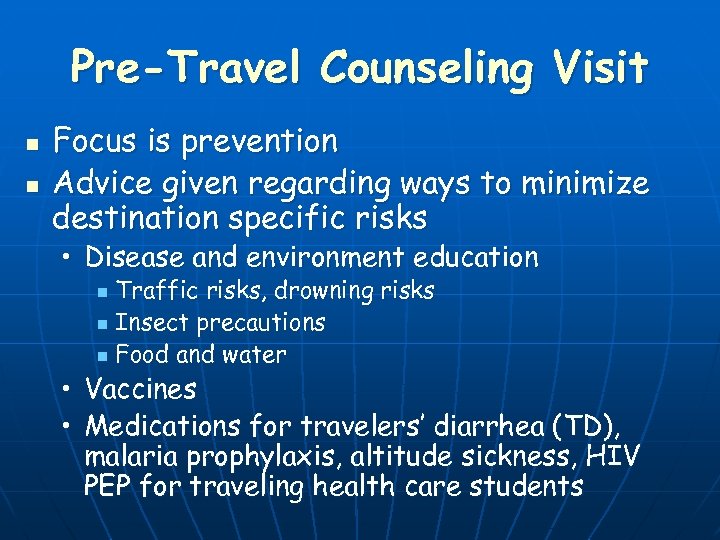 Pre-Travel Counseling Visit

- Focus is prevention
- Advice given regarding ways to minimize destination specific risks
  - Disease and environment education
    - Traffic risks, drowning risks
    - Insect precautions
    - Food and water
  - Vaccines
  - Medications for travelers' diarrhea (TD), malaria prophylaxis, altitude sickness, HIV PEP for traveling health care students